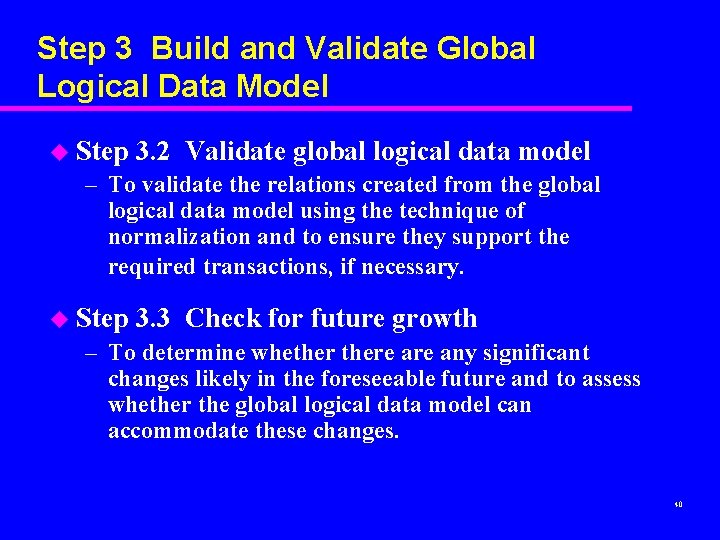 Step 3 Build and Validate Global Logical Data Model

Step 3.2 Validate global logical data model

– To validate the relations created from the global logical data model using the technique of normalization and to ensure they support the required transactions, if necessary.

Step 3.3 Check for future growth

– To determine whether there are any significant changes likely in the foreseeable future and to assess whether the global logical data model can accommodate these changes.

40